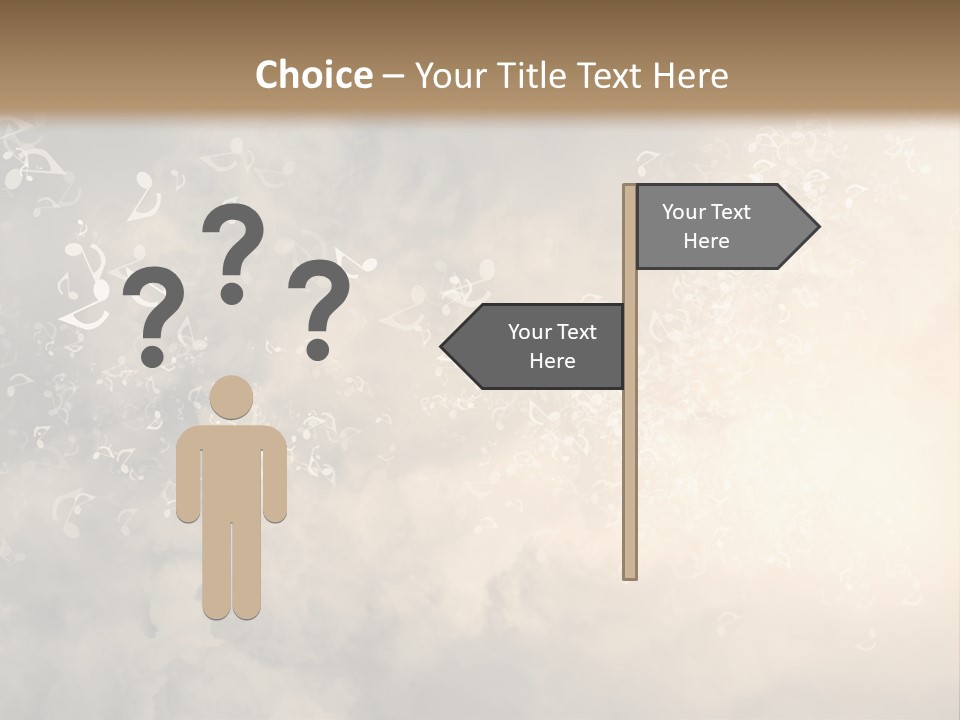 Choice – Your Title Text Here

? ? ?

Your Text Here

Your Text Here